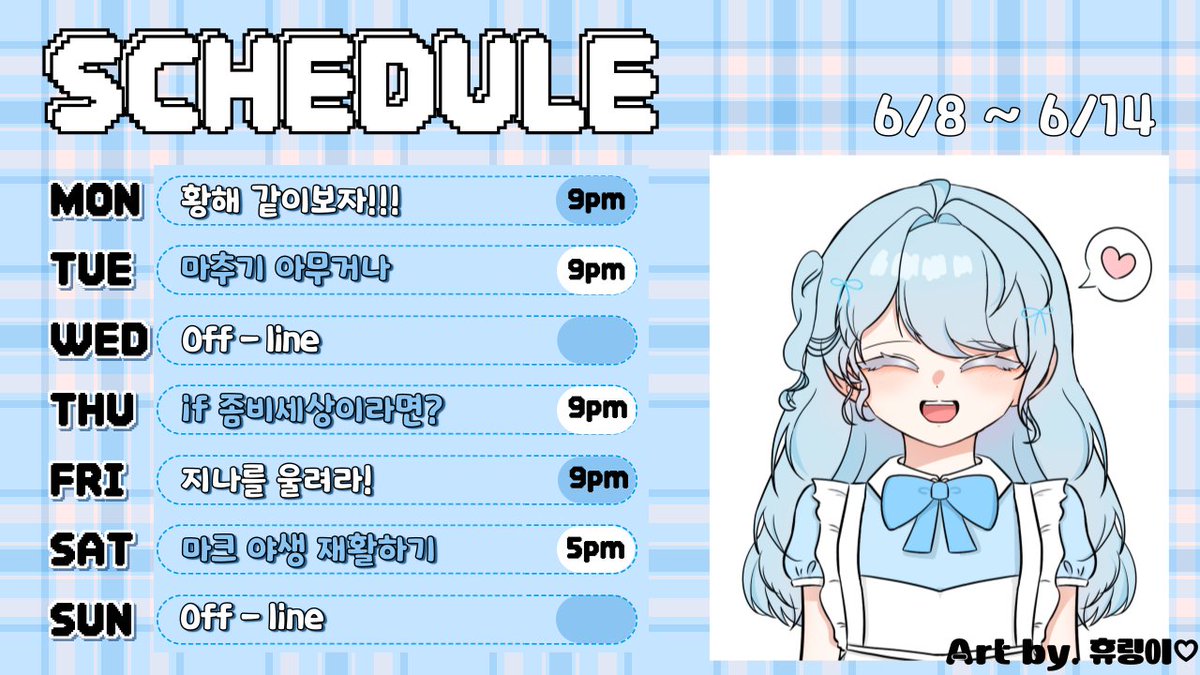 SCHEDULE

6/8 ~ 6/14

MON 황해 같이보자!!! 9pm

TUE 마추기 아무거나 9pm

WED Off - line

THU if 좀비세상이라면? 9pm

FRI 지나를 울려라! 9pm

SAT 마크 야생 재활하기 5pm

SUN Off - line

Art by. 휴링이♡